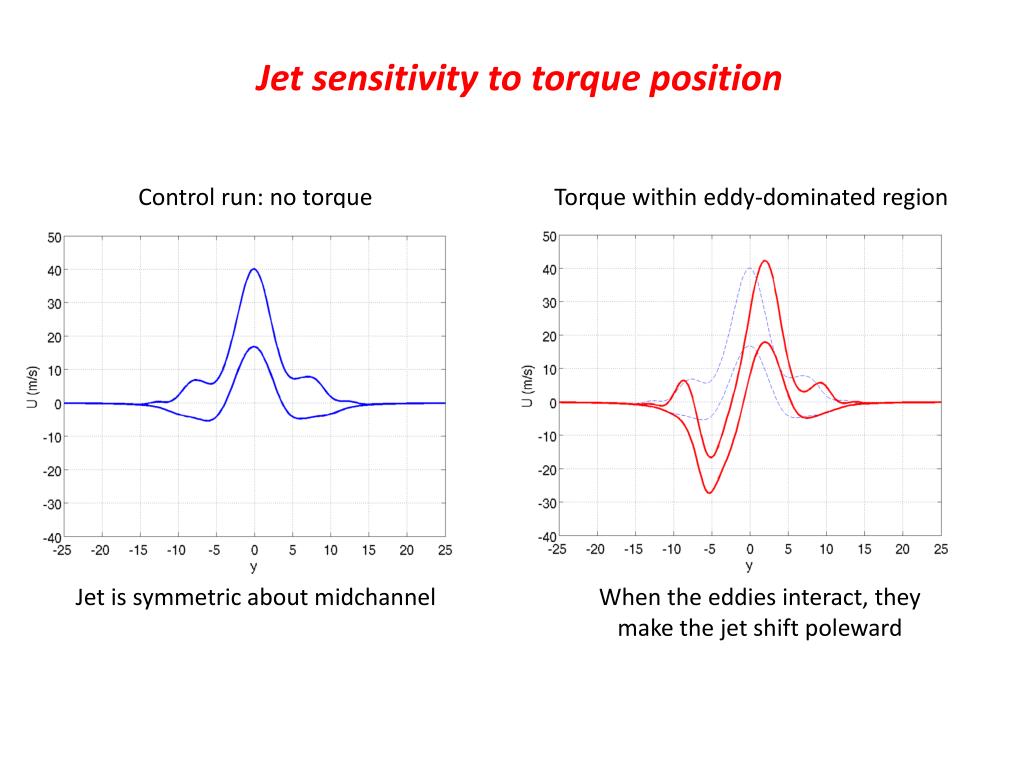 Jet sensitivity to torque position

Control run: no torque

50
40
30
20
10
0
-10
-20
-30
-40
U (m/s)
-25 -20 -15 -10 -5 0 5 10 15 20 25
y

Jet is symmetric about midchannel

Torque within eddy-dominated region

50
40
30
20
10
0
-10
-20
-30
-40
U (m/s)
-25 -20 -15 -10 -5 0 5 10 15 20 25
y

When the eddies interact, they make the jet shift poleward